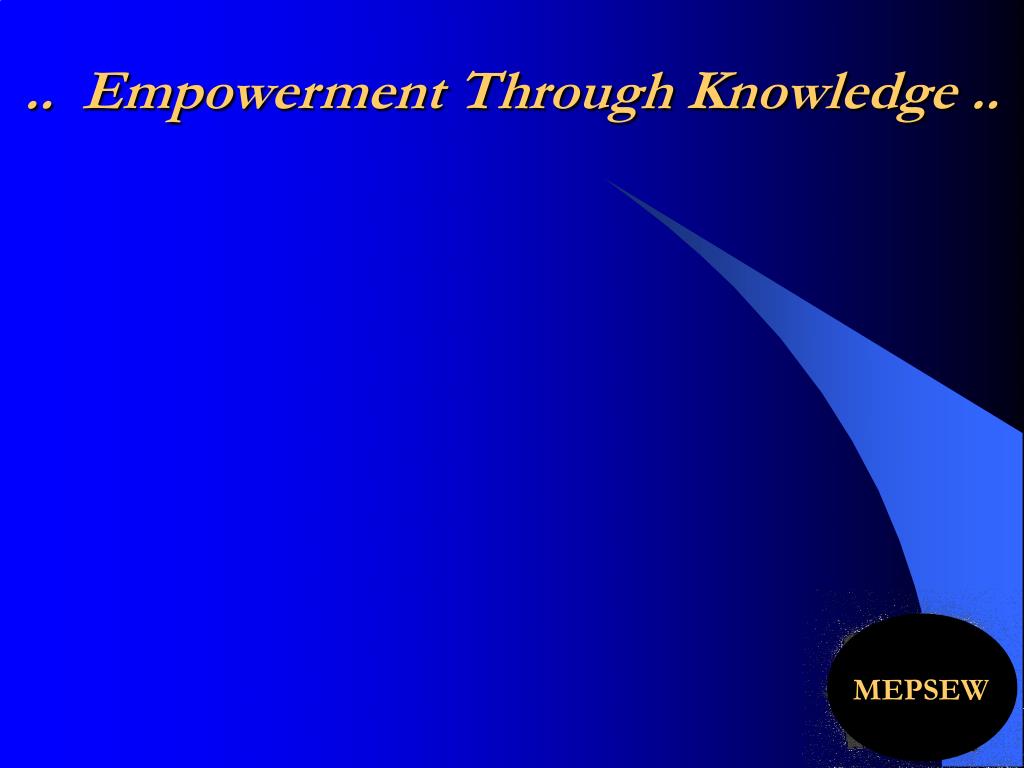 .. Empowerment Through Knowledge ..

MEPSEW